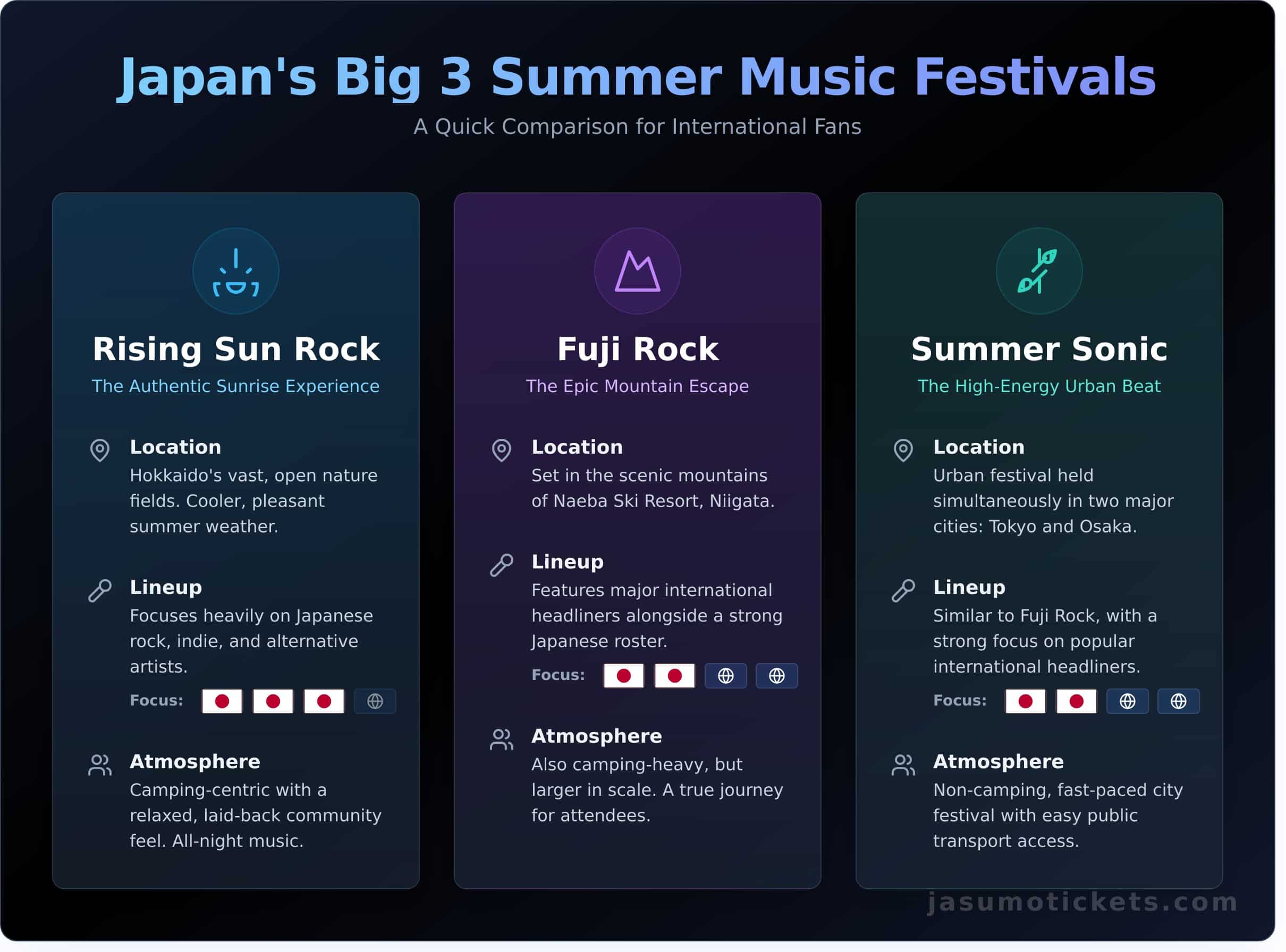 Japan's Big 3 Summer Music Festivals

A Quick Comparison for International Fans

Rising Sun Rock

The Authentic Sunrise Experience

Location

Hokkaido's vast, open nature fields. Cooler, pleasant summer weather.

Lineup

Focuses heavily on Japanese rock, indie, and alternative artists.

Focus:

Atmosphere

Camping-centric with a relaxed, laid-back community feel. All-night music.

Fuji Rock

The Epic Mountain Escape

Location

Set in the scenic mountains of Naeba Ski Resort, Niigata.

Lineup

Features major international headliners alongside a strong Japanese roster.

Focus:

Atmosphere

Also camping-heavy, but larger in scale. A true journey for attendees.

Summer Sonic

The High-Energy Urban Beat

Location

Urban festival held simultaneously in two major cities: Tokyo and Osaka.

Lineup

Similar to Fuji Rock, with a strong focus on popular international headliners.

Focus:

Atmosphere

Non-camping, fast-paced city festival with easy public transport access.

jasumotickets.com